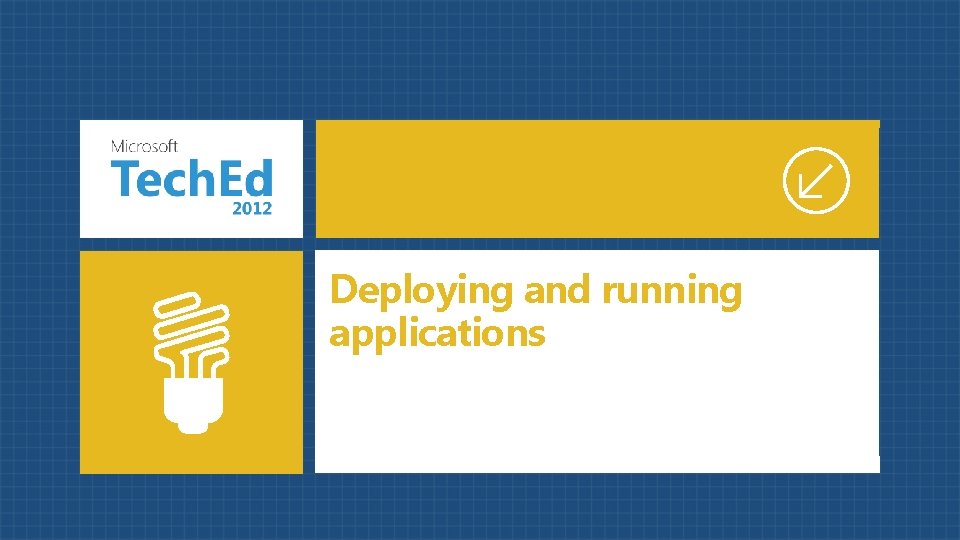 Microsoft
TechEd
2012

Deploying and running applications